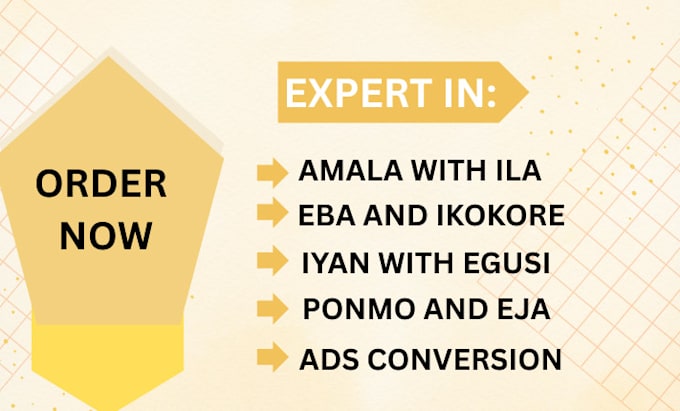 ORDER NOW

EXPERT IN:

AMALA WITH ILA
EBA AND IKOKORE
IYAN WITH EGUSI
PONMO AND EJA
ADS CONVERSION